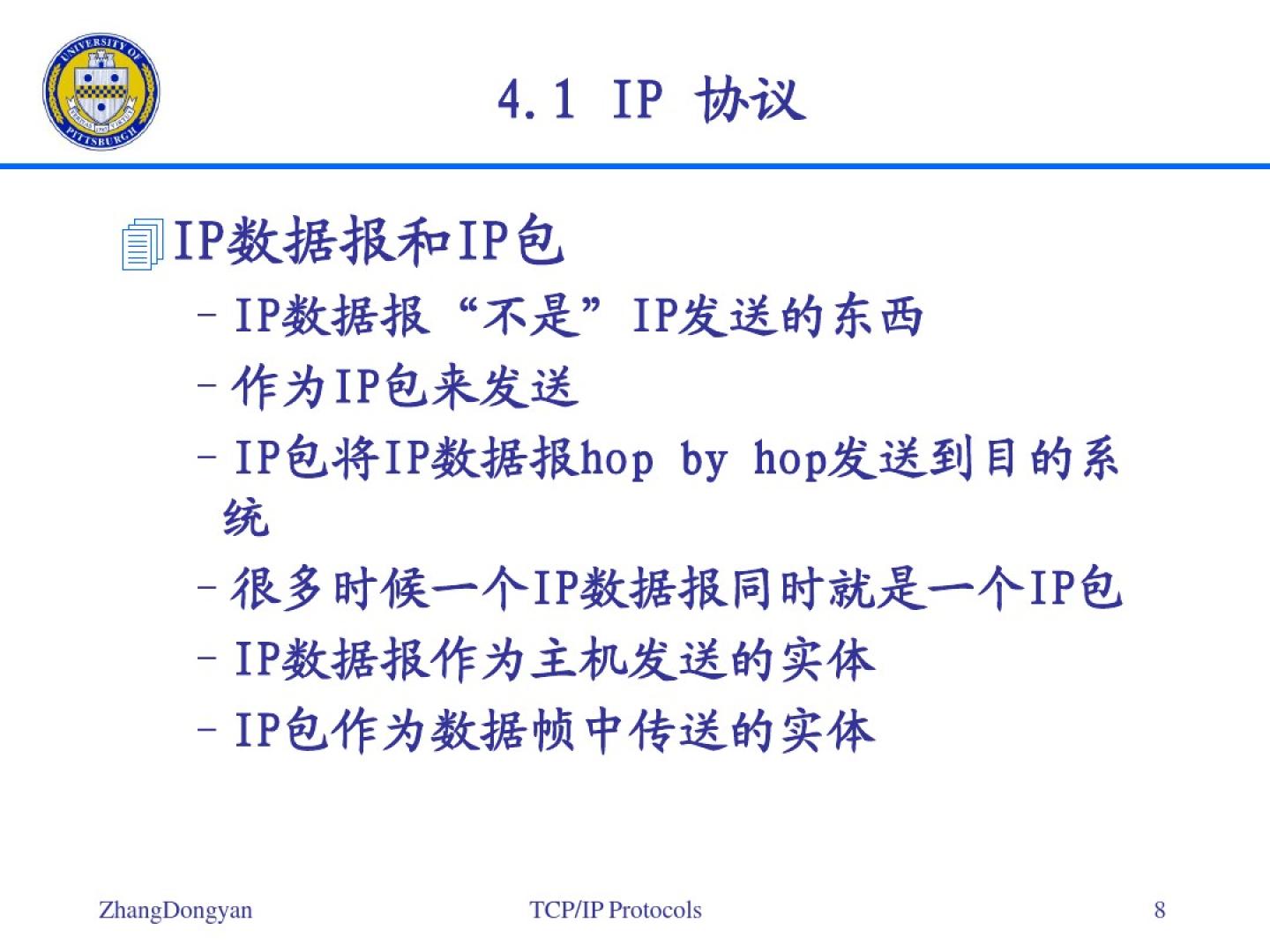 UNIVERSITY OF PITTSBURGH

4.1 IP 协议

IP数据报和IP包

– IP数据报“不是”IP发送的东西

– 作为IP包来发送

– IP包将IP数据报hop by hop发送到目的系统

– 很多时候一个IP数据报同时就是一个IP包

– IP数据报作为主机发送的实体

– IP包作为数据帧中传送的实体

ZhangDongyan

TCP/IP Protocols

8